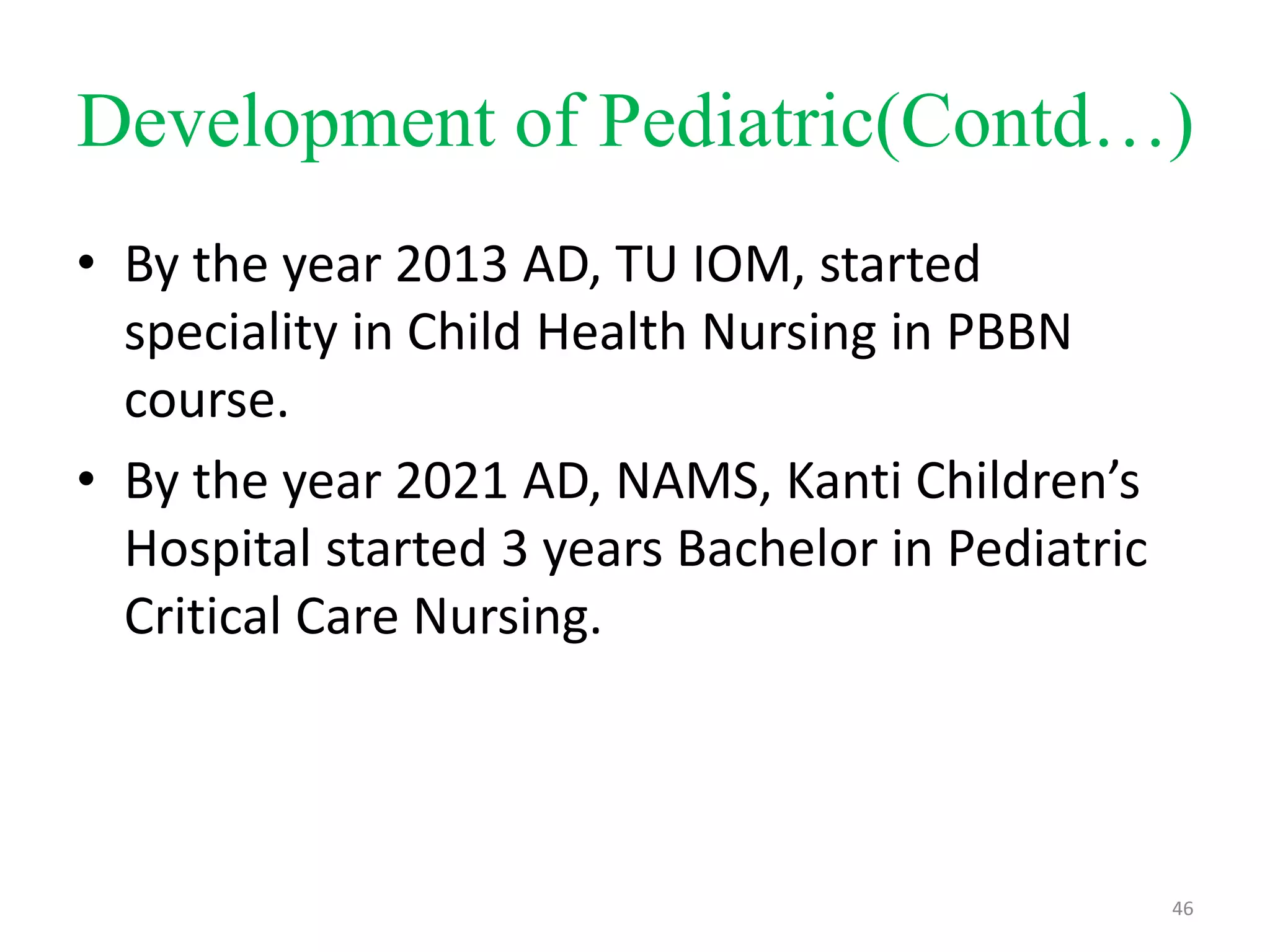 Development of Pediatric(Contd…)

• By the year 2013 AD, TU IOM, started speciality in Child Health Nursing in PBBN course.

• By the year 2021 AD, NAMS, Kanti Children’s Hospital started 3 years Bachelor in Pediatric Critical Care Nursing.

46